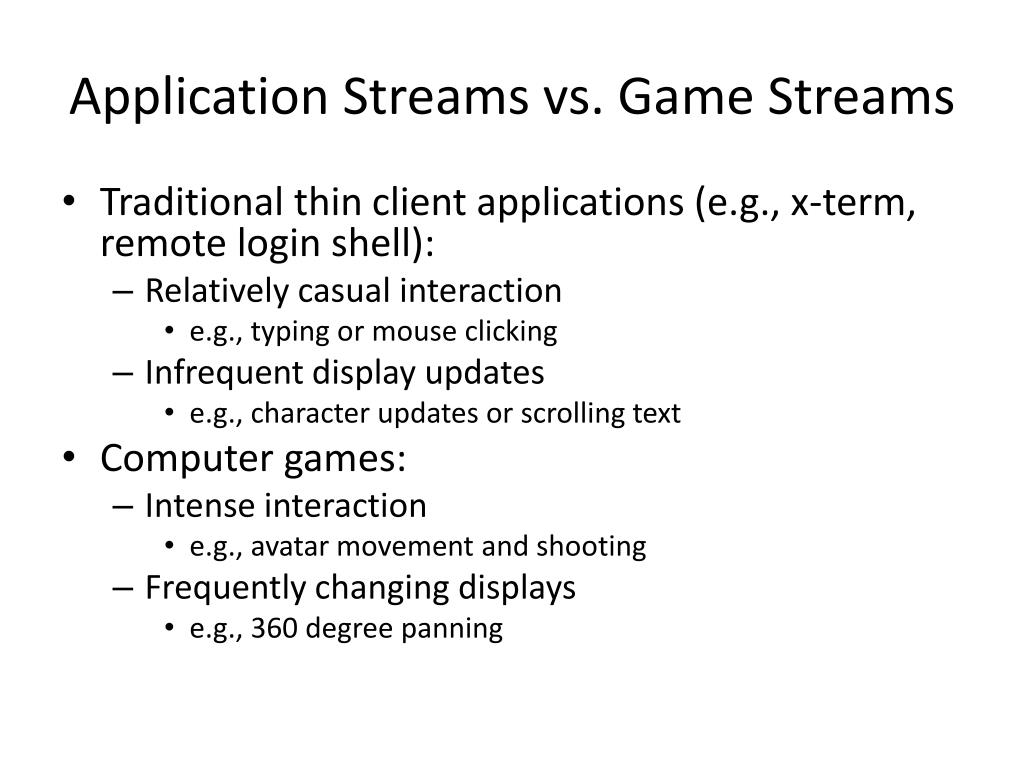 Application Streams vs. Game Streams

• Traditional thin client applications (e.g., x-term, remote login shell):
  – Relatively casual interaction
    • e.g., typing or mouse clicking
  – Infrequent display updates
    • e.g., character updates or scrolling text
• Computer games:
  – Intense interaction
    • e.g., avatar movement and shooting
  – Frequently changing displays
    • e.g., 360 degree panning